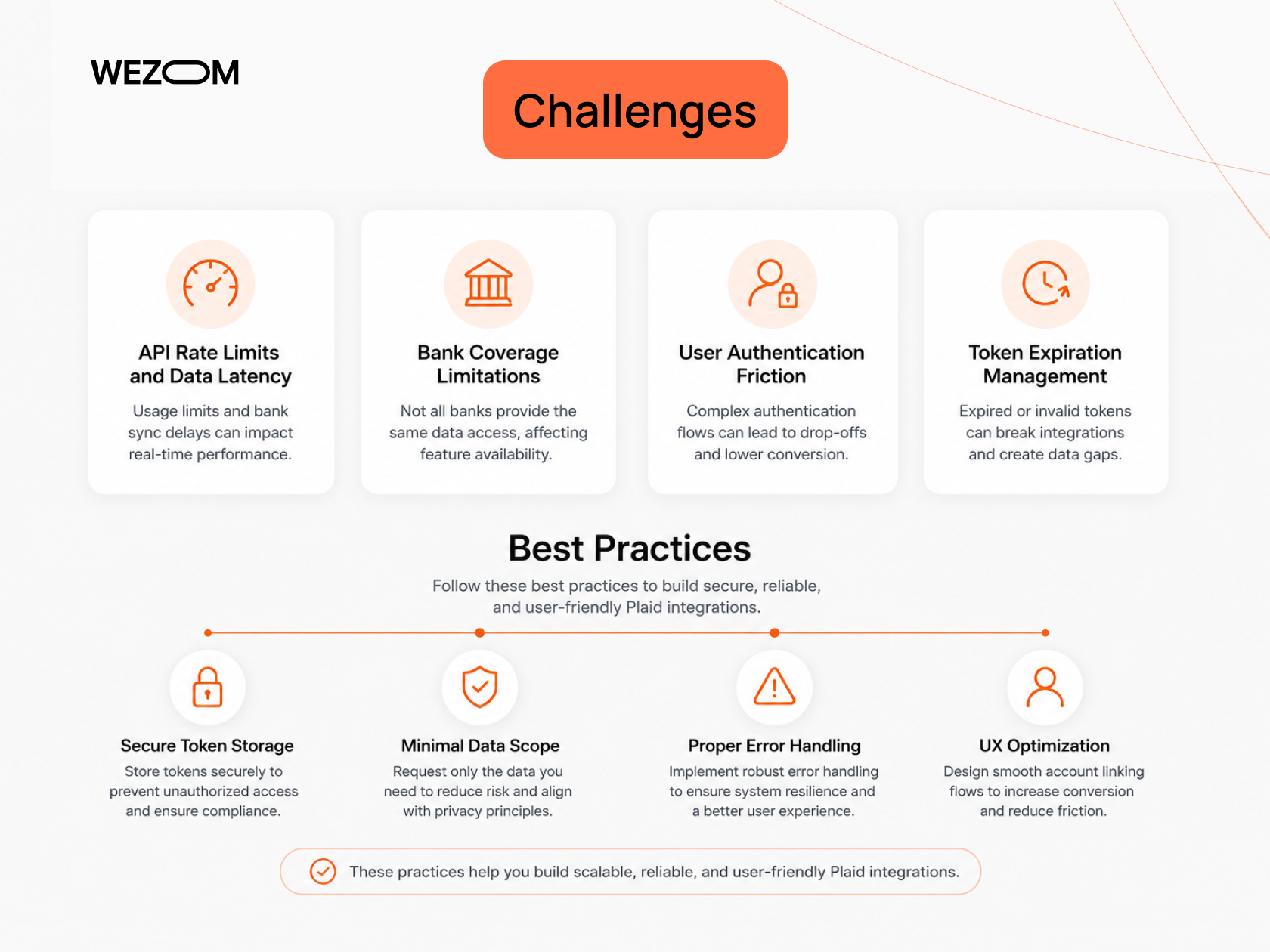 WEZOM

Challenges

API Rate Limits and Data Latency

Usage limits and bank sync delays can impact real-time performance.

Bank Coverage Limitations

Not all banks provide the same data access, affecting feature availability.

User Authentication Friction

Complex authentication flows can lead to drop-offs and lower conversion.

Token Expiration Management

Expired or invalid tokens can break integrations and create data gaps.

Best Practices

Follow these best practices to build secure, reliable, and user-friendly Plaid integrations.

Secure Token Storage

Store tokens securely to prevent unauthorized access and ensure compliance.

Minimal Data Scope

Request only the data you need to reduce risk and align with privacy principles.

Proper Error Handling

Implement robust error handling to ensure system resilience and a better user experience.

UX Optimization

Design smooth account linking flows to increase conversion and reduce friction.

These practices help you build scalable, reliable, and user-friendly Plaid integrations.